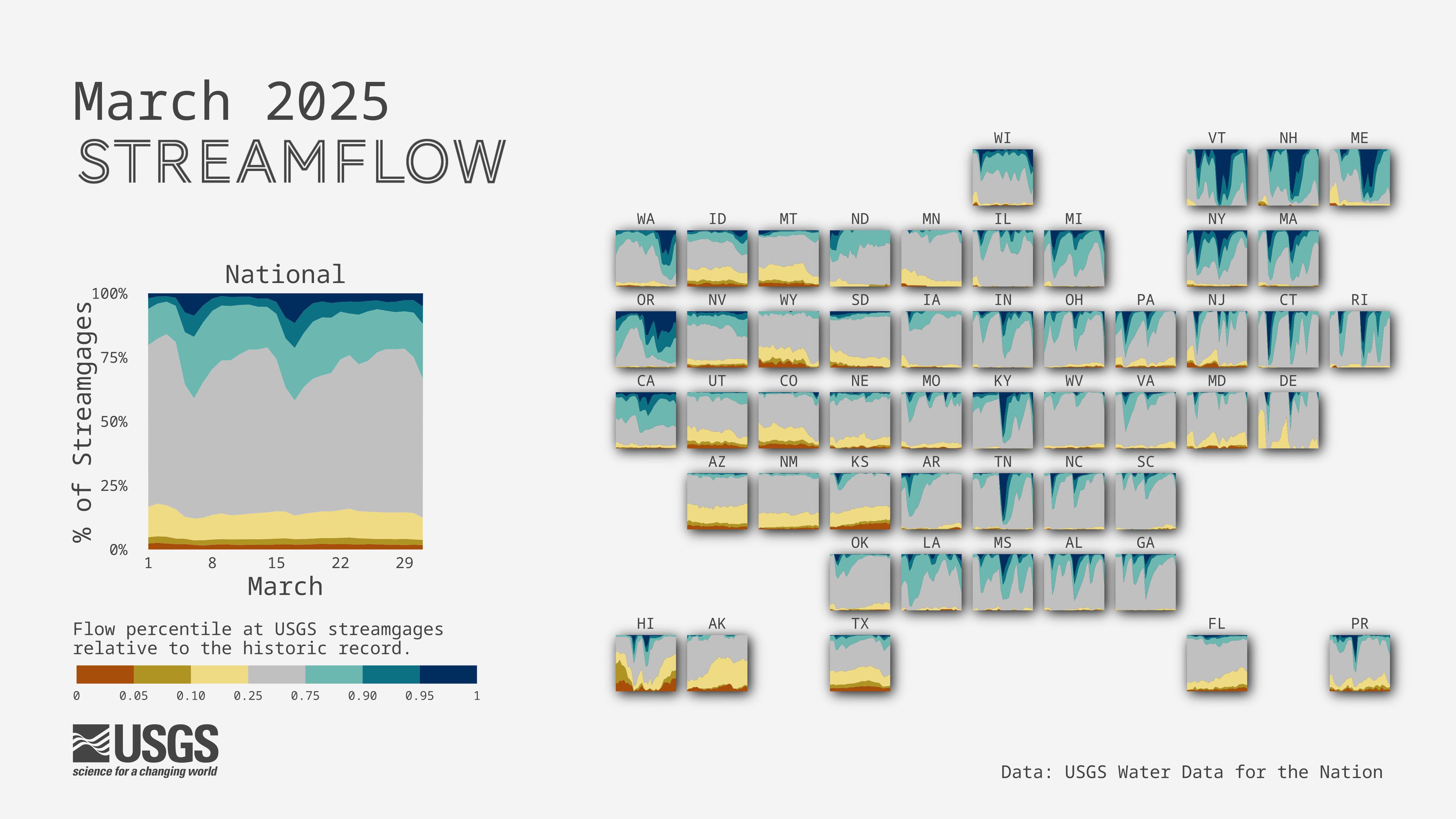 March 2025
STREAMFLOW

National

% of Streamgages

100%
75%
50%
25%
0%

1
8
15
22
29
March

Flow percentile at USGS streamgages relative to the historic record.

0
0.05
0.10
0.25
0.75
0.90
0.95
1

USGS
science for a changing world

WI
VT
NH
ME
WA
ID
MT
ND
MN
IL
MI
NY
MA
OR
NV
WY
SD
IA
IN
OH
PA
NJ
CT
RI
CA
UT
CO
NE
MO
KY
WV
VA
MD
DE
AZ
NM
KS
AR
TN
NC
SC
OK
LA
MS
AL
GA
HI
AK
TX
FL
PR

Data: USGS Water Data for the Nation